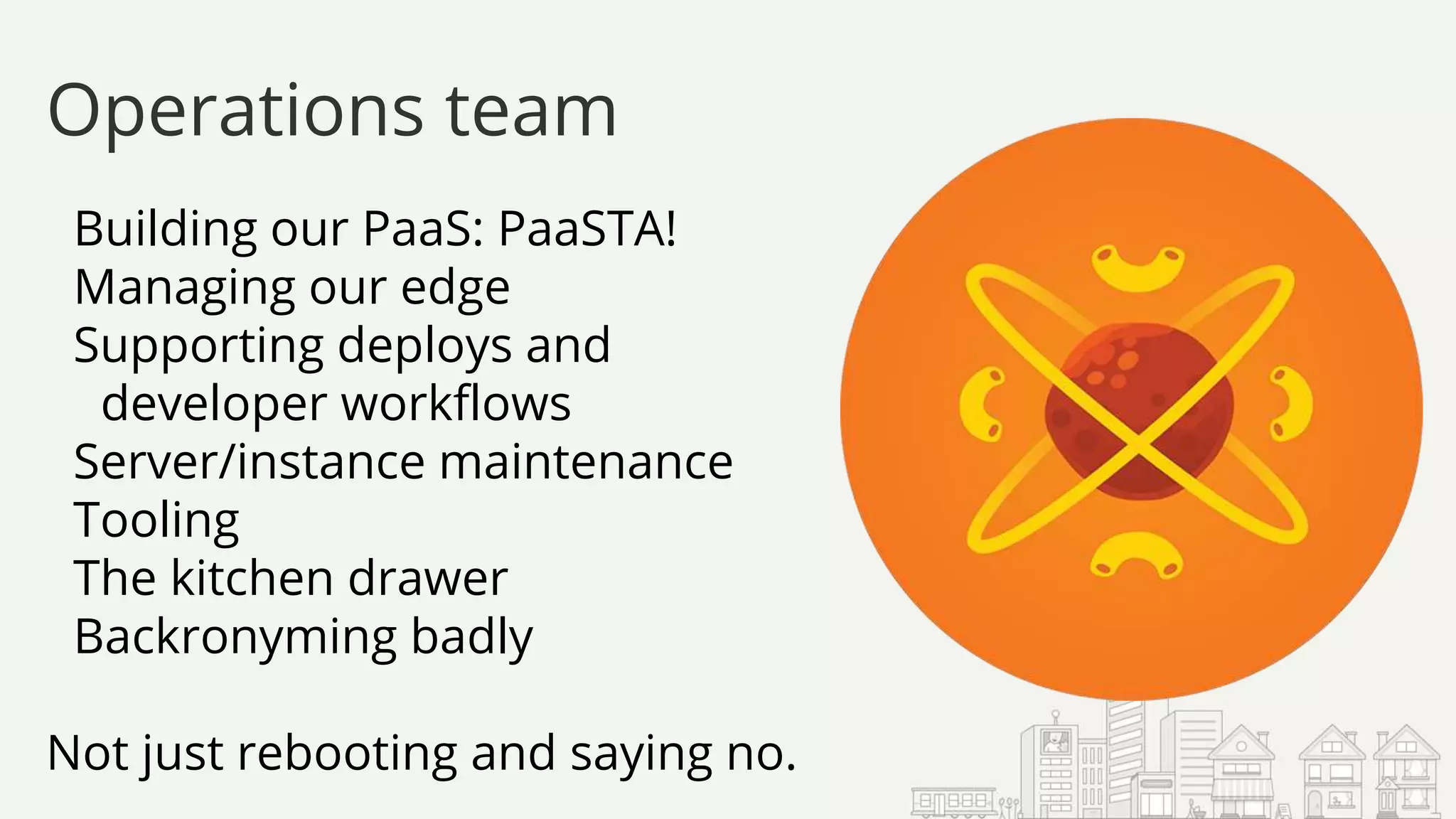 Operations team

Building our PaaS: PaaSTA!
Managing our edge
Supporting deploys and developer workflows
Server/instance maintenance
Tooling
The kitchen drawer
Backronyming badly

Not just rebooting and saying no.